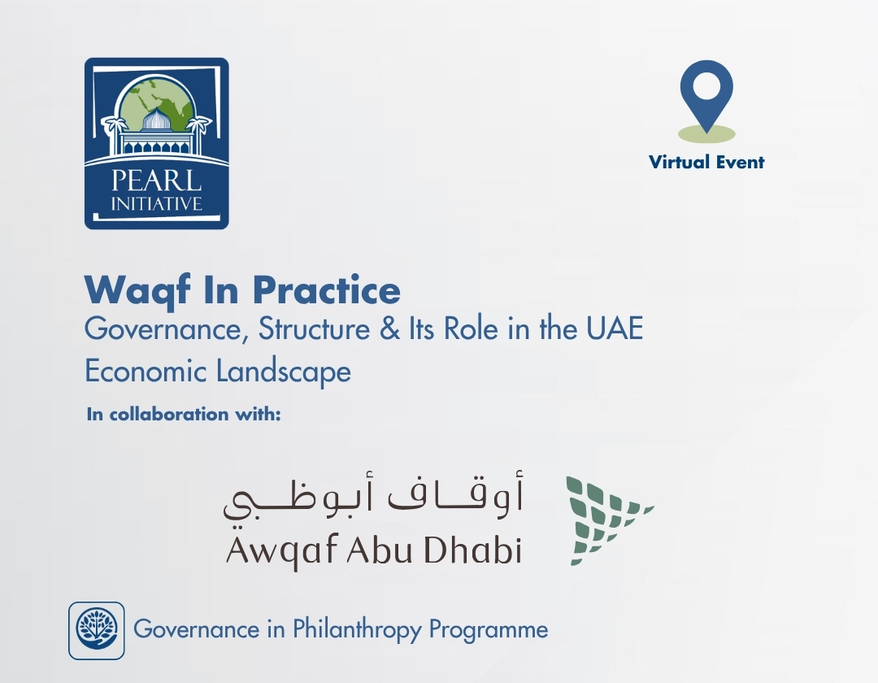 PEARL INITIATIVE

Virtual Event

Waqf In Practice
Governance, Structure & Its Role in the UAE Economic Landscape

In collaboration with:

أوقاف أبوظبي
Awqaf Abu Dhabi

Governance in Philanthropy Programme